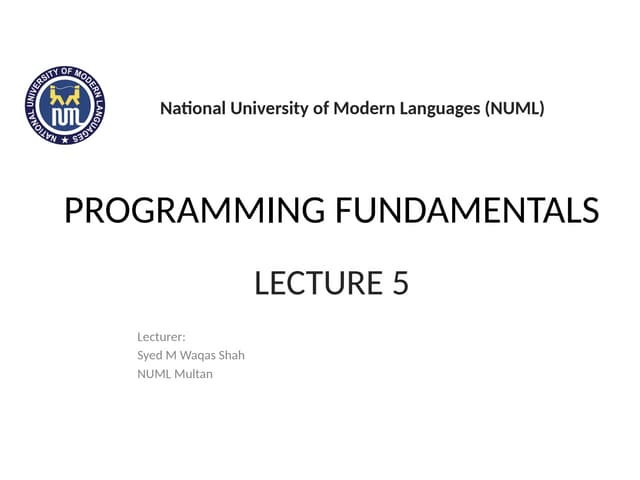 NATIONAL UNIVERSITY OF MODERN LANGUAGES
NUML

National University of Modern Languages (NUML)

PROGRAMMING FUNDAMENTALS

LECTURE 5

Lecturer:
Syed M Waqas Shah
NUML Multan